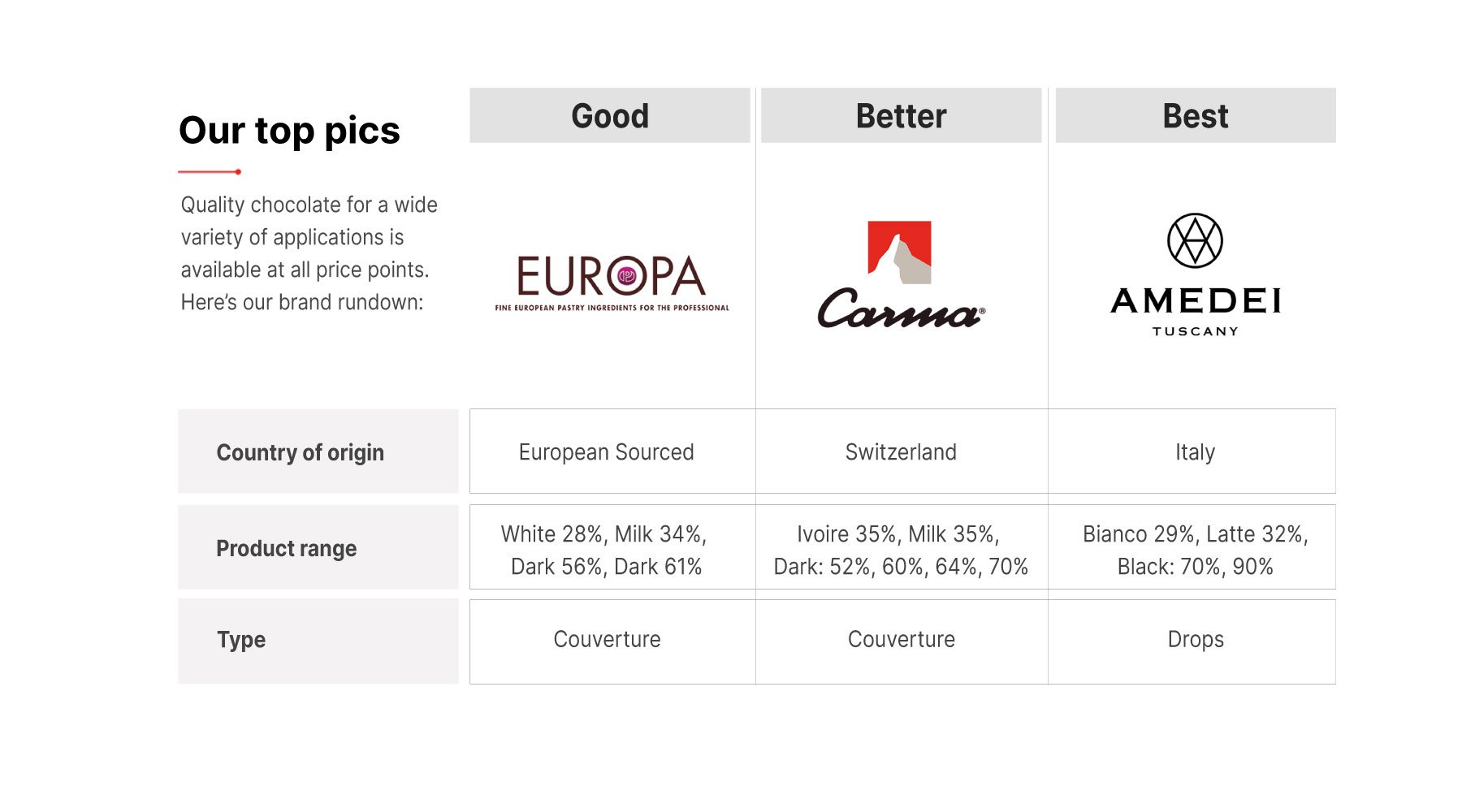 Our top pics

Quality chocolate for a wide variety of applications is available at all price points. Here's our brand rundown:

| | Good | Better | Best |
|---|---|---|---|
| | EUROPA FINE EUROPEAN PASTRY INGREDIENTS FOR THE PROFESSIONAL | Carma® | AMEDEI TUSCANY |
| Country of origin | European Sourced | Switzerland | Italy |
| Product range | White 28%, Milk 34%, Dark 56%, Dark 61% | Ivoire 35%, Milk 35%, Dark: 52%, 60%, 64%, 70% | Bianco 29%, Latte 32%, Black: 70%, 90% |
| Type | Couverture | Couverture | Drops |